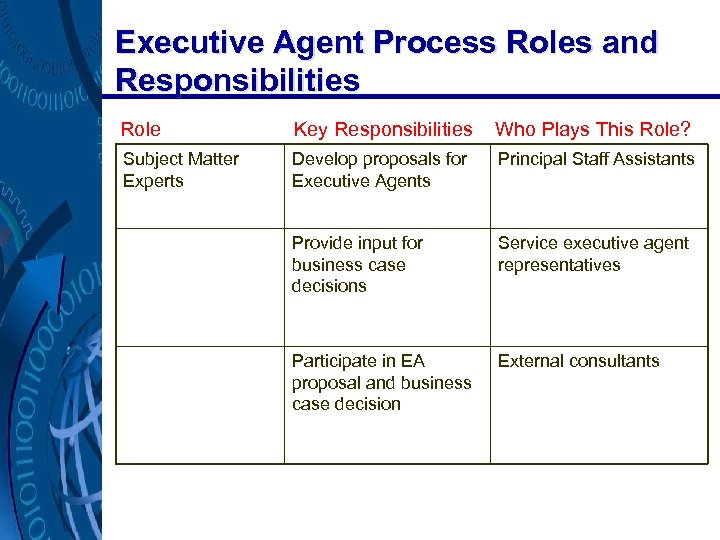 Executive Agent Process Roles and Responsibilities

| Role | Key Responsibilities | Who Plays This Role? |
|---|---|---|
| Subject Matter Experts | Develop proposals for Executive Agents | Principal Staff Assistants |
| | Provide input for business case decisions | Service executive agent representatives |
| | Participate in EA proposal and business case decision | External consultants |